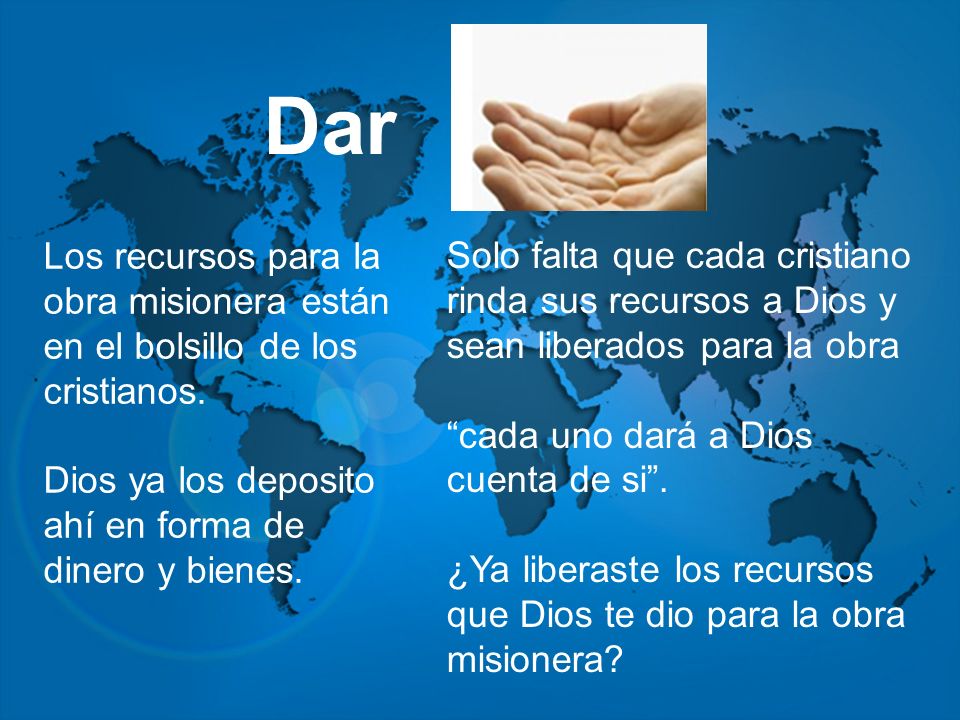 Dar

Los recursos para la obra misionera están en el bolsillo de los cristianos.

Dios ya los deposito ahí en forma de dinero y bienes.

Solo falta que cada cristiano rinda sus recursos a Dios y sean liberados para la obra

“cada uno dará a Dios cuenta de si”.

¿Ya liberaste los recursos que Dios te dio para la obra misionera?